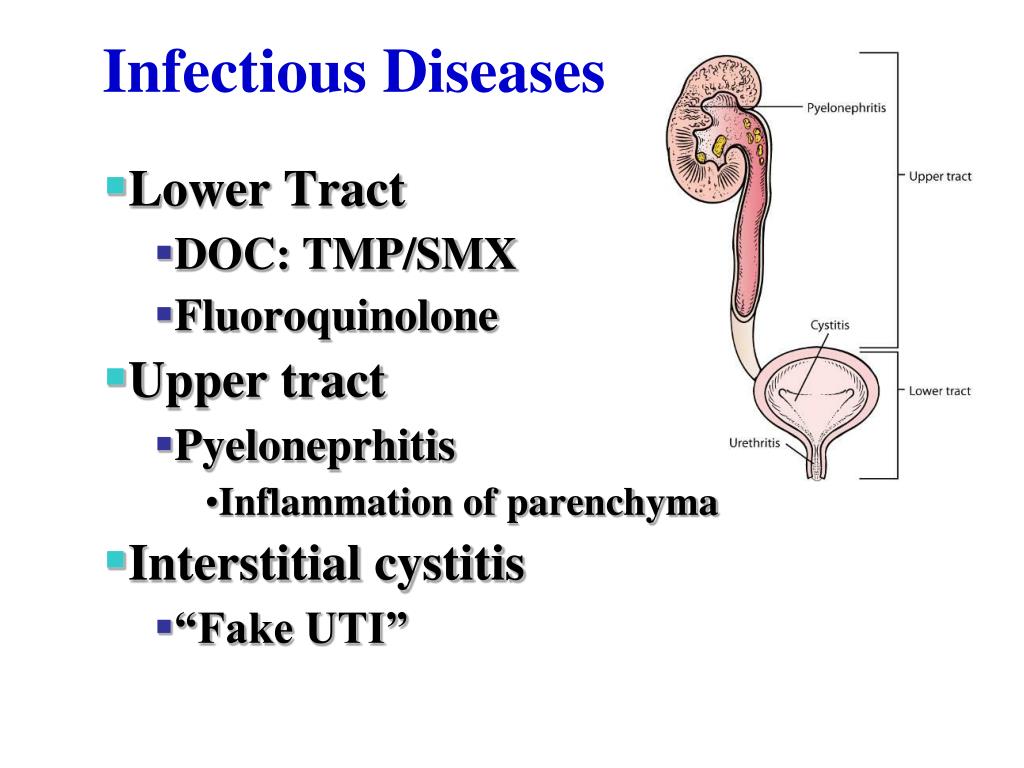 Infectious Diseases

Lower Tract
DOC: TMP/SMX
Fluoroquinolone
Upper tract
Pyeloneprhitis
Inflammation of parenchyma
Interstitial cystitis
“Fake UTI”

Pyelonephritis
Upper tract
Cystitis
Lower tract
Urethritis